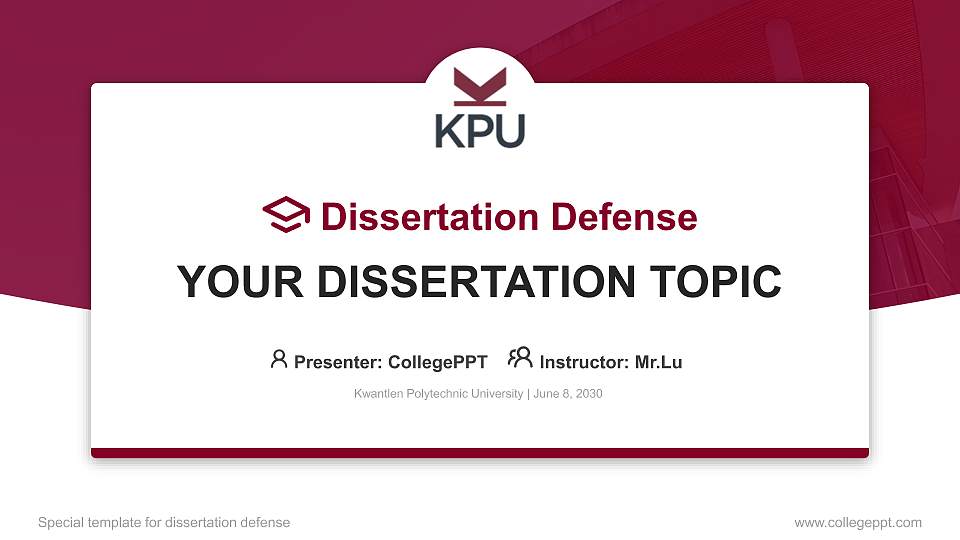 KPU

Dissertation Defense

YOUR DISSERTATION TOPIC

Presenter: CollegePPT Instructor: Mr.Lu

Kwantlen Polytechnic University | June 8, 2030

Special template for dissertation defense

www.collegeppt.com